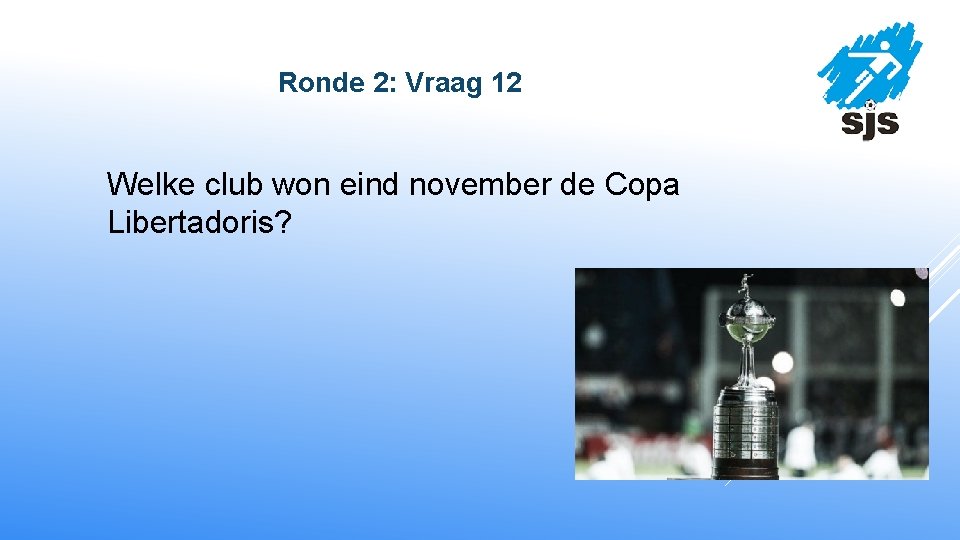 Ronde 2: Vraag 12

sjs

Welke club won eind november de Copa Libertadoris?